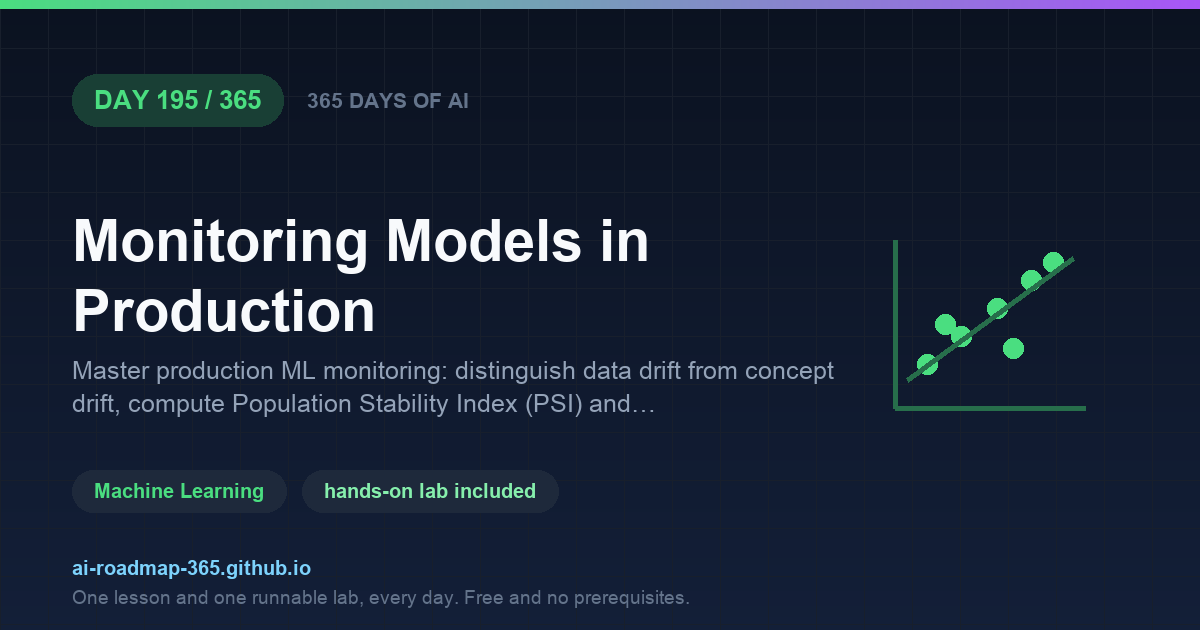 DAY 195 / 365

365 DAYS OF AI

Monitoring Models in Production

Master production ML monitoring: distinguish data drift from concept drift, compute Population Stability Index (PSI) and…

Machine Learning

hands-on lab included

ai-roadmap-365.github.io

One lesson and one runnable lab, every day. Free and no prerequisites.